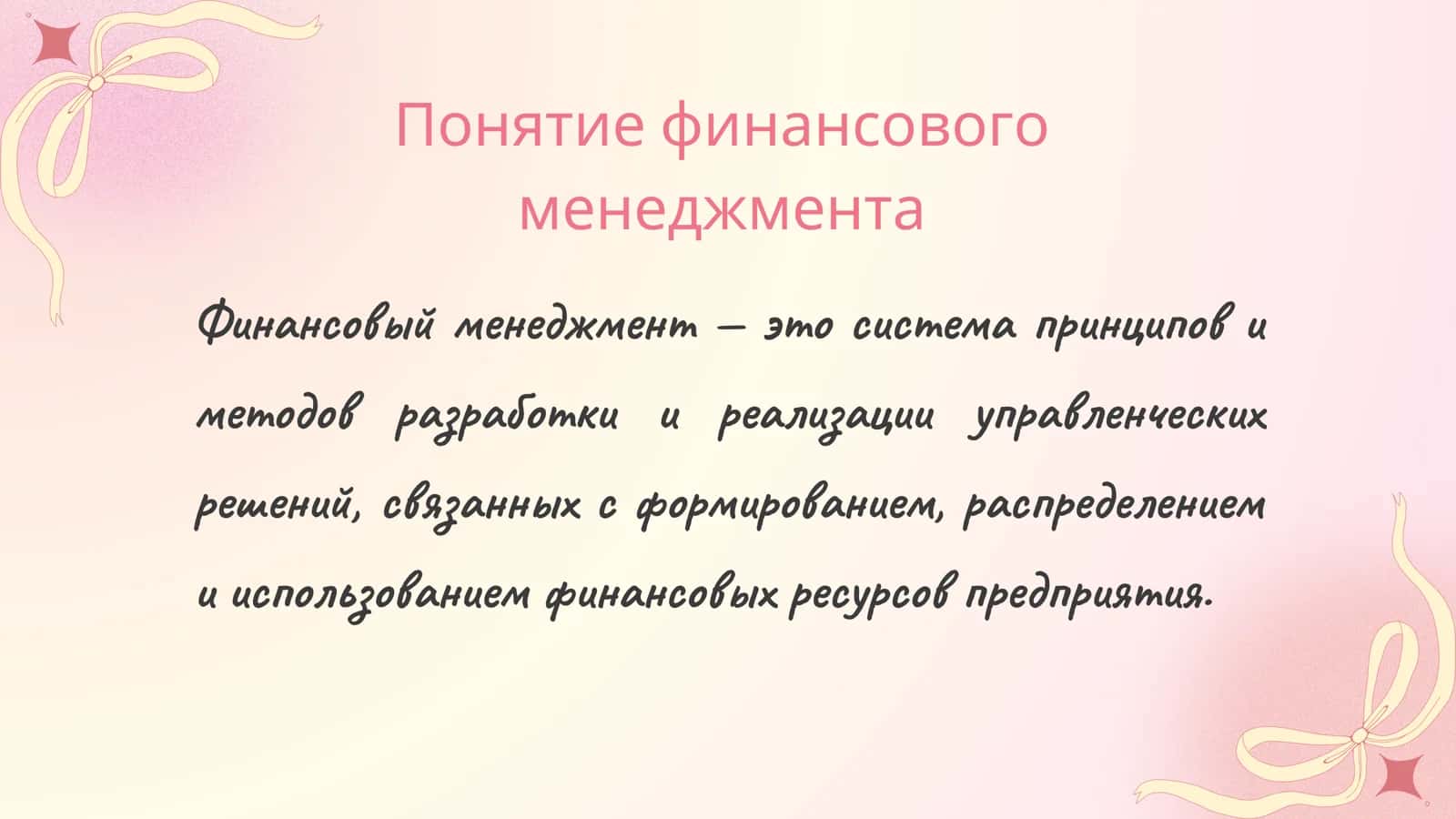 Понятие финансового менеджмента

Финансовый менеджмент — это система принципов и методов разработки и реализации управленческих решений, связанных с формированием, распределением и использованием финансовых ресурсов предприятия.